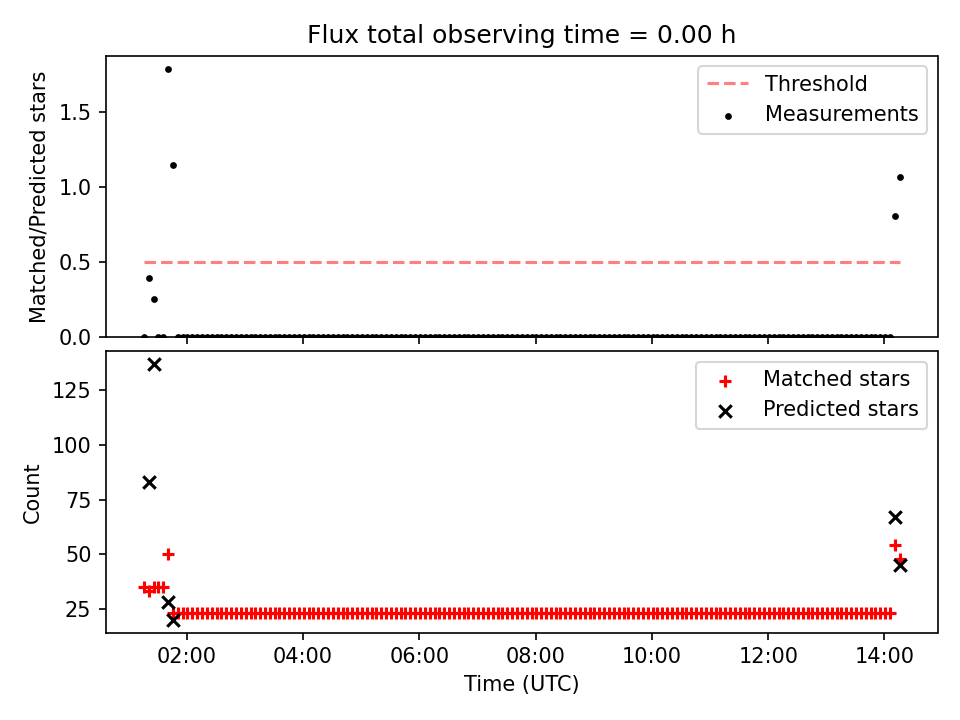 Flux total observing time = 0.00 h

Matched/Predicted stars

1.5
1.0
0.5
0.0

Threshold
Measurements

Count

125
100
75
50
25

Matched stars
Predicted stars

02:00
04:00
06:00
08:00
10:00
12:00
14:00

Time (UTC)